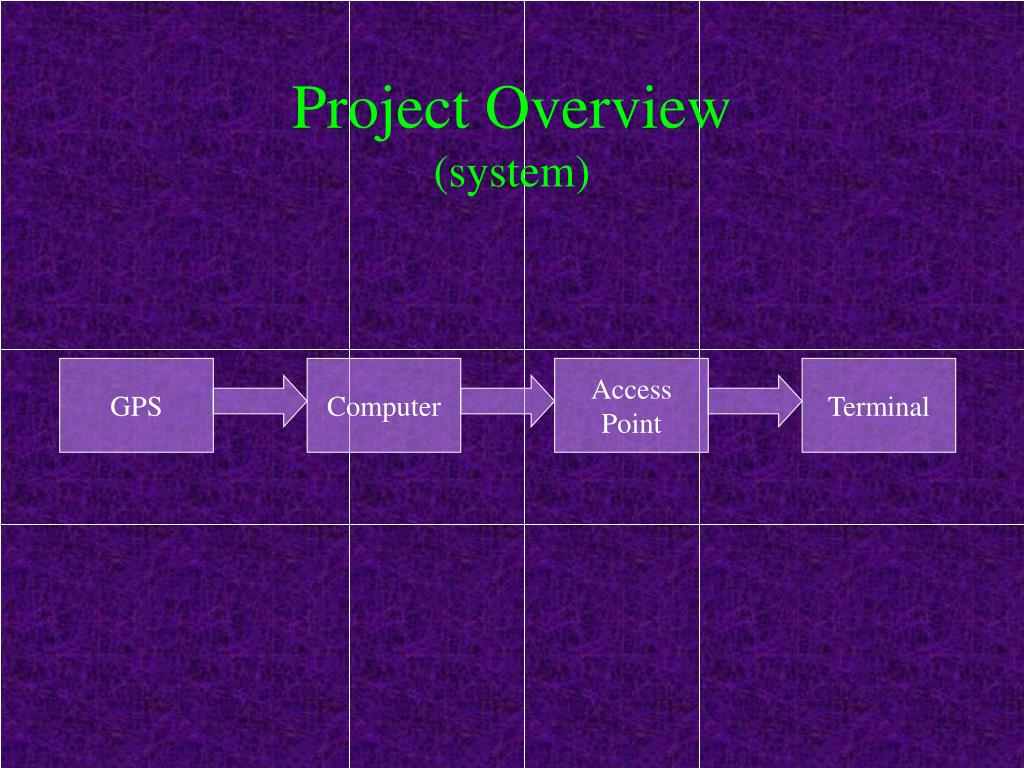 Project Overview
(system)

GPS

Computer

Access Point

Terminal